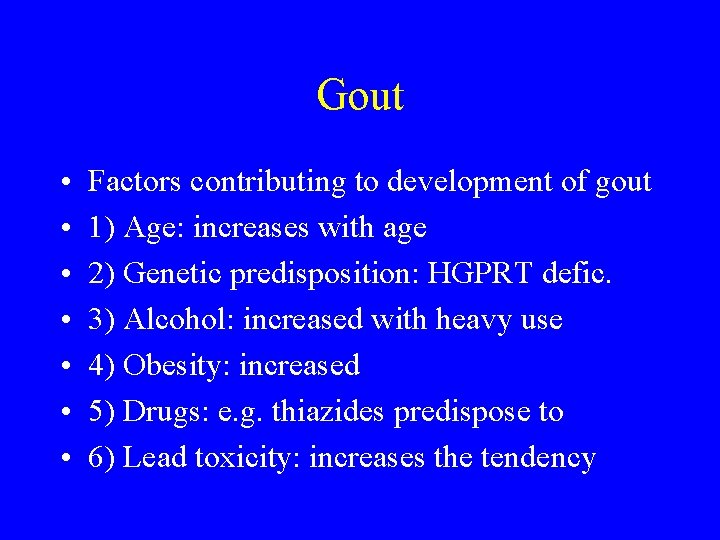 Gout

• Factors contributing to development of gout
• 1) Age: increases with age
• 2) Genetic predisposition: HGPRT defic.
• 3) Alcohol: increased with heavy use
• 4) Obesity: increased
• 5) Drugs: e.g. thiazides predispose to
• 6) Lead toxicity: increases the tendency